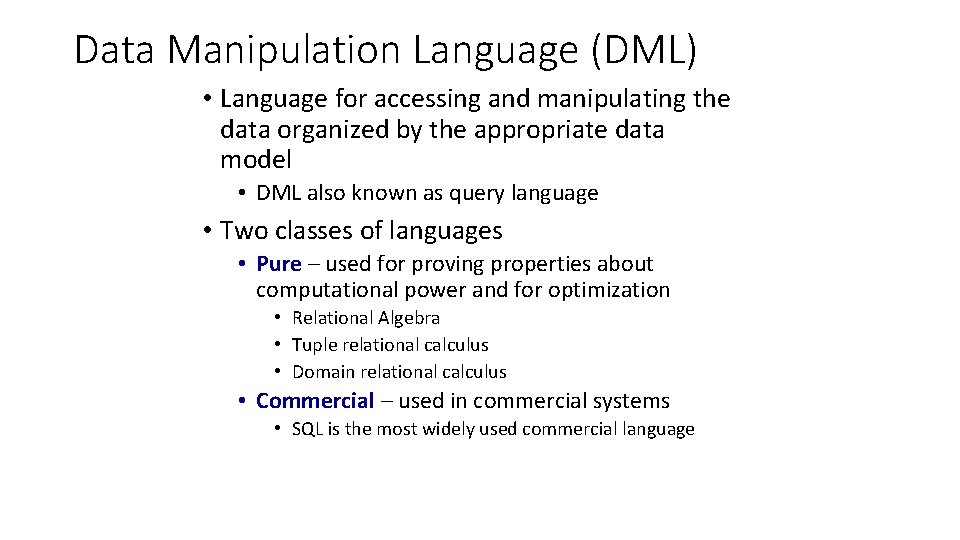 Data Manipulation Language (DML)

• Language for accessing and manipulating the data organized by the appropriate data model

• DML also known as query language

• Two classes of languages

• Pure – used for proving properties about computational power and for optimization

• Relational Algebra
• Tuple relational calculus
• Domain relational calculus

• Commercial – used in commercial systems

• SQL is the most widely used commercial language